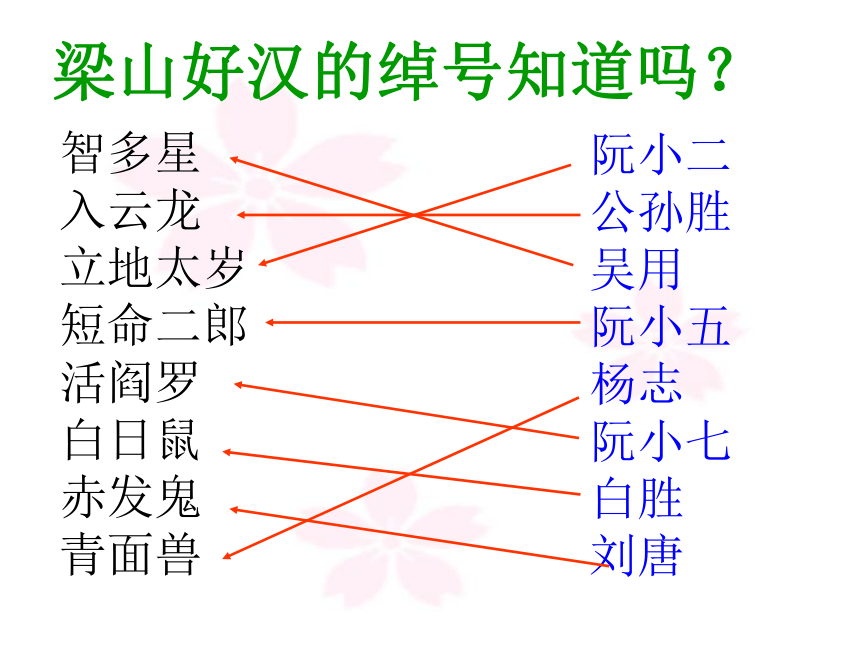 梁山好汉的绰号知道吗？

智多星
入云龙
立地太岁
短命二郎
活阎罗
白日鼠
赤发鬼
青面兽

阮小二
公孙胜
吴用
阮小五
杨志
阮小七
白胜
刘唐